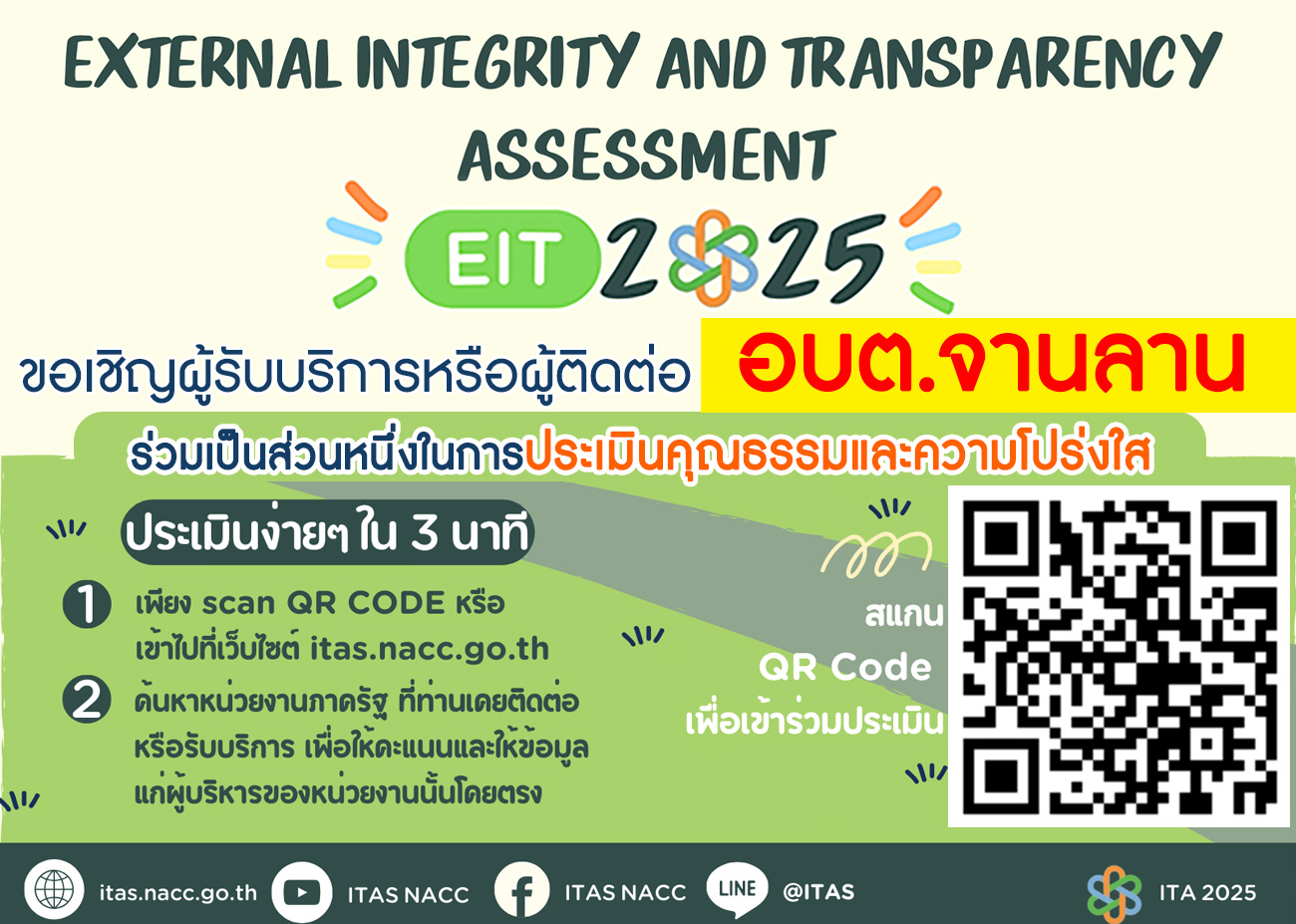 EXTERNAL INTEGRITY AND TRANSPARENCY ASSESSMENT

EIT 2025

ขอเชิญผู้รับบริการหรือผู้ติดต่อ อบต.จานลาน

ร่วมเป็นส่วนหนึ่งในการประเมินคุณธรรมและความโปร่งใส

ประเมินง่ายๆ ใน 3 นาที

1 เพียง scan QR CODE หรือ เข้าไปที่เว็บไซต์ itas.nacc.go.th

2 ค้นหาหน่วยงานภาครัฐ ที่ท่านเคยติดต่อ หรือรับบริการ เพื่อให้คะแนนและให้ข้อมูล แก่ผู้บริหารของหน่วยงานนั้นโดยตรง

สแกน QR Code เพื่อเข้าร่วมประเมิน

itas.nacc.go.th ITAS NACC ITAS NACC LINE @ITAS ITA 2025